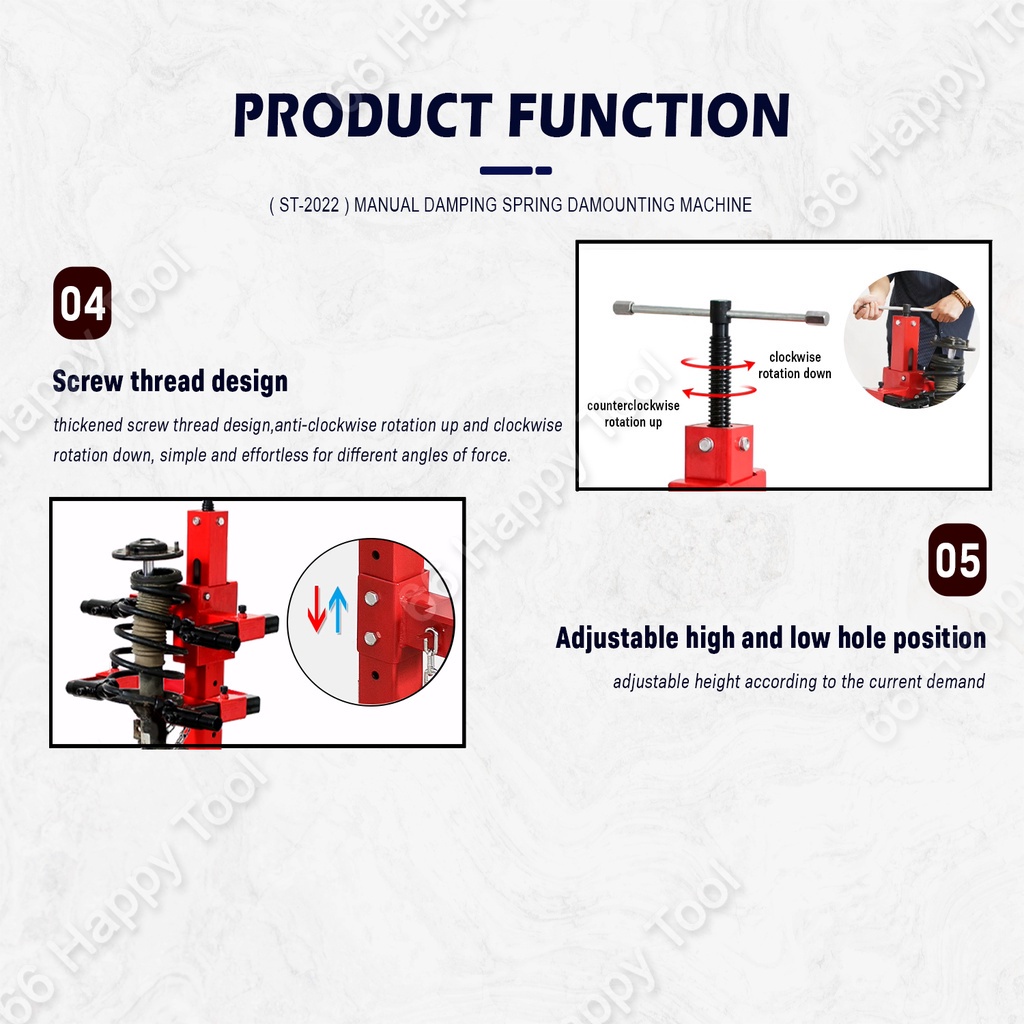 PRODUCT FUNCTION

( ST-2022 ) MANUAL DAMPING SPRING DAMOUNTING MACHINE

04

Screw thread design

thickened screw thread design,anti-clockwise rotation up and clockwise rotation down, simple and effortless for different angles of force.

clockwise rotation down

counterclockwise rotation up

05

Adjustable high and low hole position

adjustable height according to the current demand

66 Happy Tool